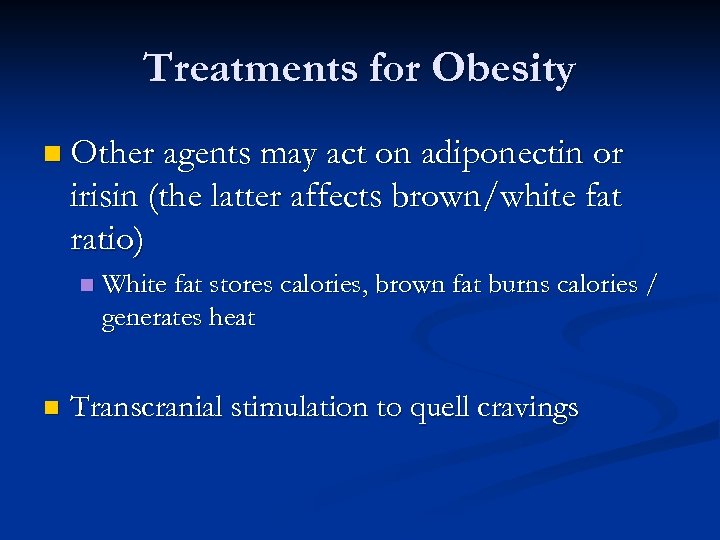 Treatments for Obesity

Other agents may act on adiponectin or irisin (the latter affects brown/white fat ratio)

White fat stores calories, brown fat burns calories / generates heat

Transcranial stimulation to quell cravings